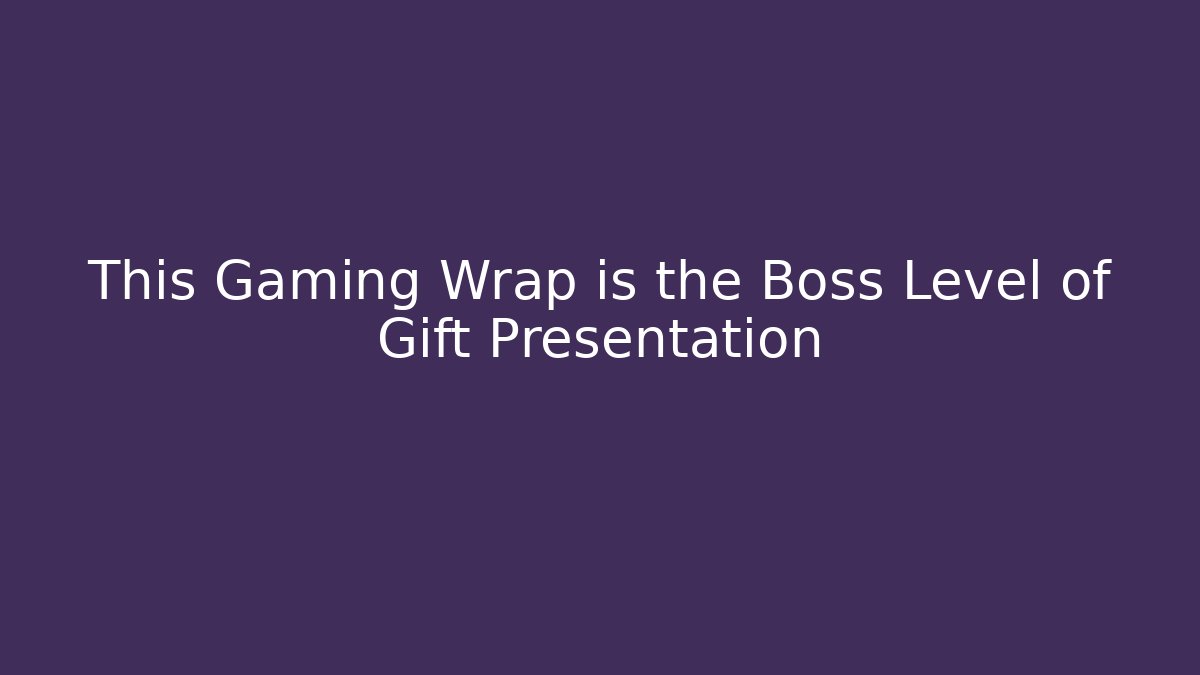 This Gaming Wrap is the Boss Level of Gift Presentation